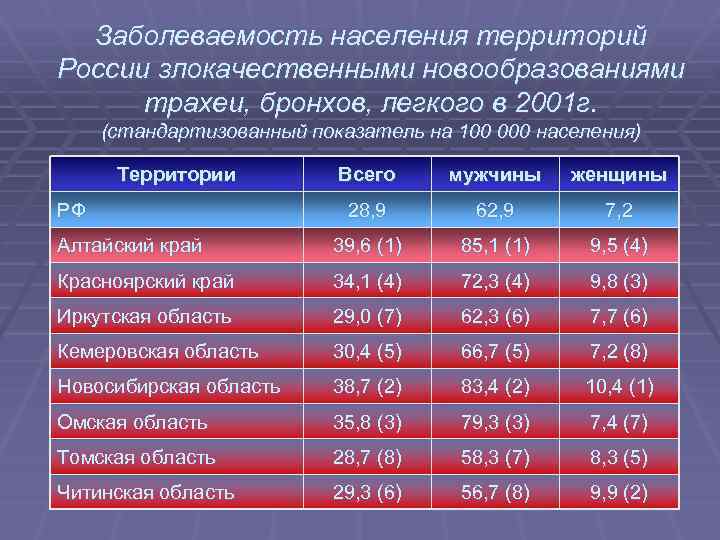 Заболеваемость населения территорий России злокачественными новообразованиями трахеи, бронхов, легкого в 2001г.
(стандартизованный показатель на 100 000 населения)

| Территории | Всего | мужчины | женщины |
|---|---|---|---|
| РФ | 28,9 | 62,9 | 7,2 |
| Алтайский край | 39,6 (1) | 85,1 (1) | 9,5 (4) |
| Красноярский край | 34,1 (4) | 72,3 (4) | 9,8 (3) |
| Иркутская область | 29,0 (7) | 62,3 (6) | 7,7 (6) |
| Кемеровская область | 30,4 (5) | 66,7 (5) | 7,2 (8) |
| Новосибирская область | 38,7 (2) | 83,4 (2) | 10,4 (1) |
| Омская область | 35,8 (3) | 79,3 (3) | 7,4 (7) |
| Томская область | 28,7 (8) | 58,3 (7) | 8,3 (5) |
| Читинская область | 29,3 (6) | 56,7 (8) | 9,9 (2) |